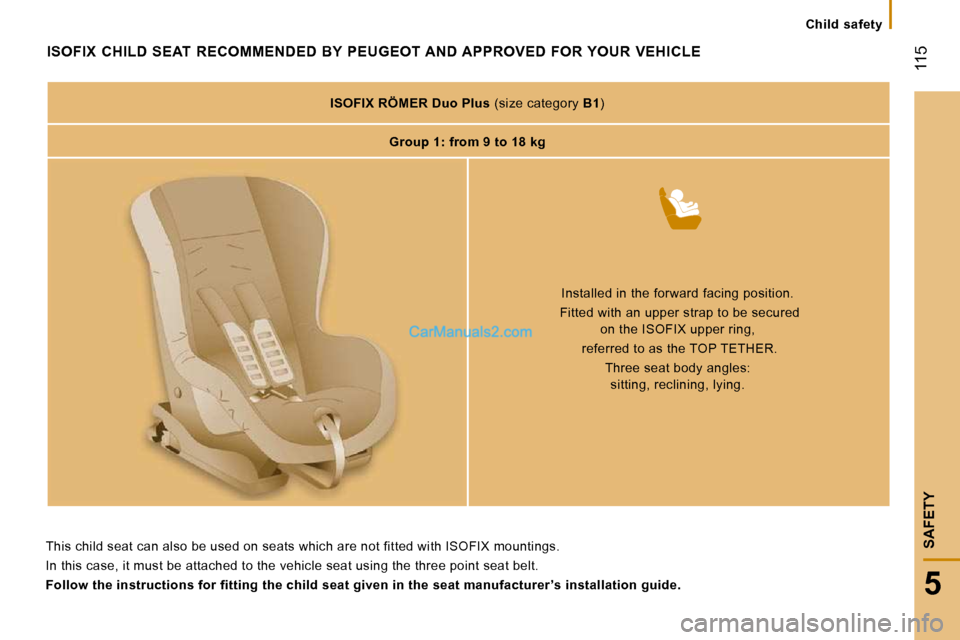 Child safety

115

ISOFIX CHILD SEAT RECOMMENDED BY PEUGEOT AND APPROVED FOR YOUR VEHICLE

ISOFIX RÖMER Duo Plus (size category B1)

Group 1: from 9 to 18 kg

CarManuals2.com

Installed in the forward facing position.

Fitted with an upper strap to be secured on the ISOFIX upper ring,

referred to as the TOP TETHER.

Three seat body angles: sitting, reclining, lying.

This child seat can also be used on seats which are not fitted with ISOFIX mountings.

In this case, it must be attached to the vehicle seat using the three point seat belt.

Follow the instructions for fitting the child seat given in the seat manufacturer's installation guide.

SAFETY

5

carmanualsonline.info